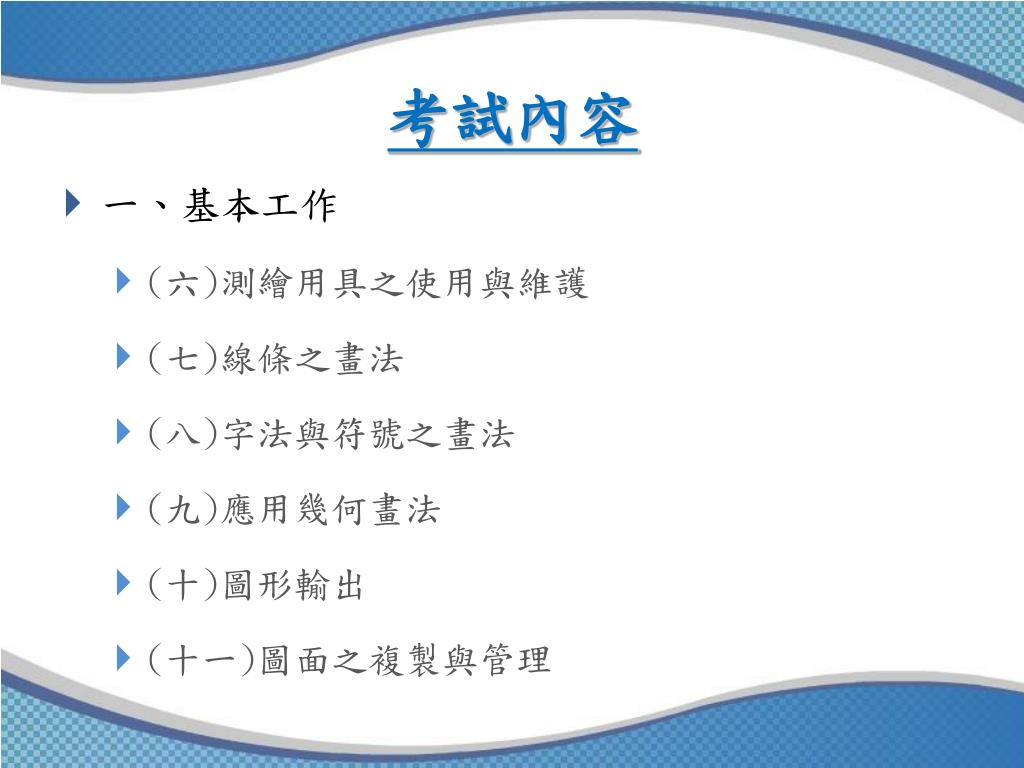 考試內容

一、基本工作

(六)測繪用具之使用與維護

(七)線條之畫法

(八)字法與符號之畫法

(九)應用幾何畫法

(十)圖形輸出

(十一)圖面之複製與管理